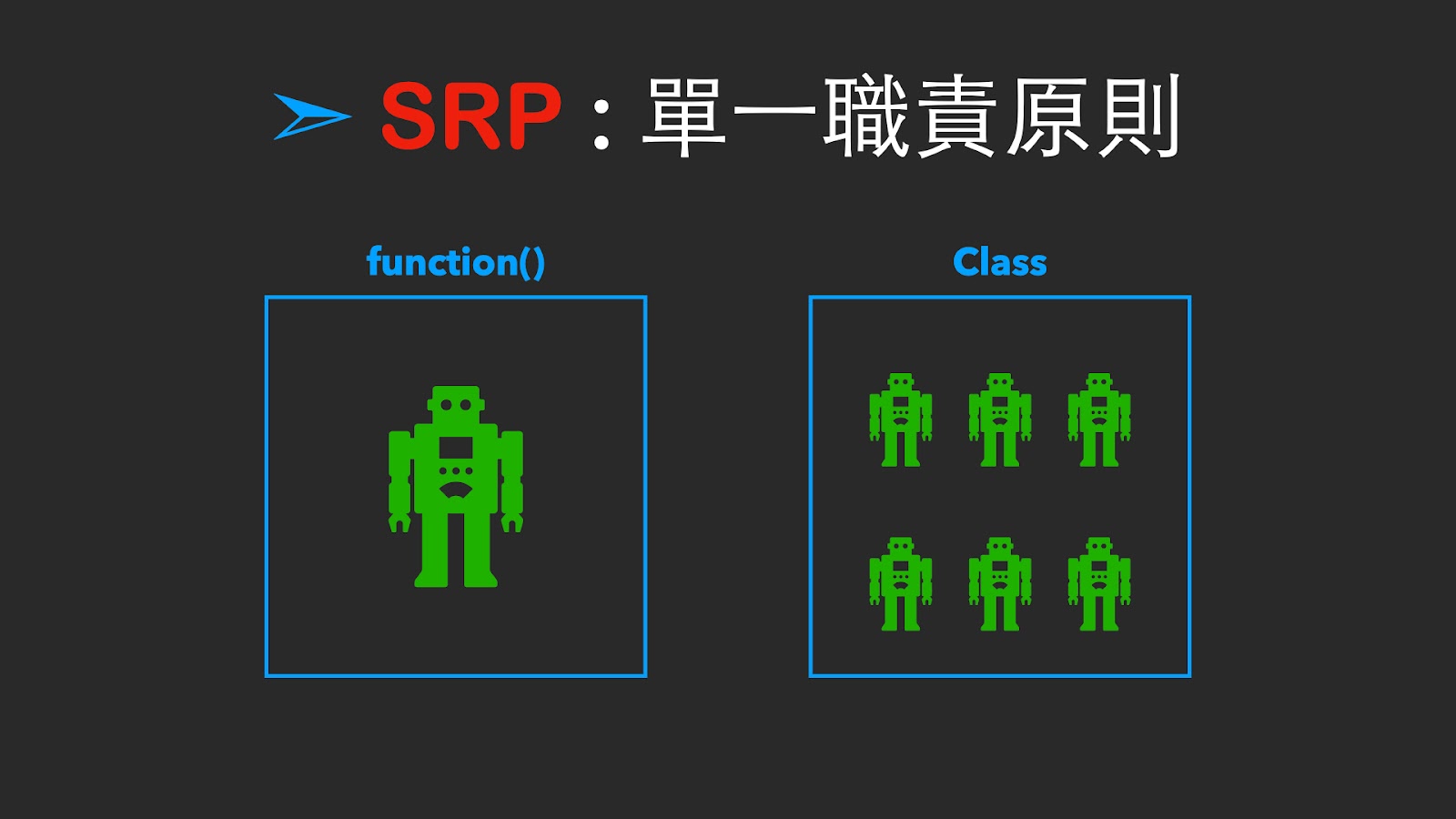 SRP：單一職責原則

function()

Class